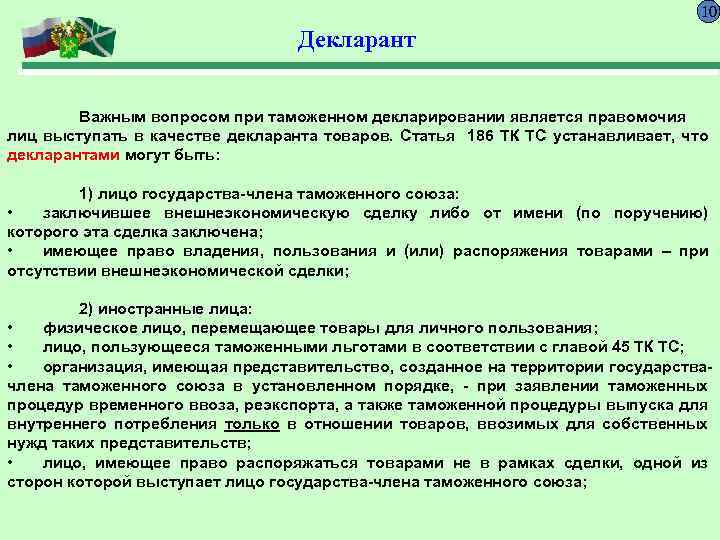 10

Декларант

Важным вопросом при таможенном декларировании является правомочия лиц выступать в качестве декларанта товаров. Статья 186 ТК ТС устанавливает, что декларантами могут быть:

1) лицо государства-члена таможенного союза:
• заключившее внешнеэкономическую сделку либо от имени (по поручению) которого эта сделка заключена;
• имеющее право владения, пользования и (или) распоряжения товарами – при отсутствии внешнеэкономической сделки;

2) иностранные лица:
• физическое лицо, перемещающее товары для личного пользования;
• лицо, пользующееся таможенными льготами в соответствии с главой 45 ТК ТС;
• организация, имеющая представительство, созданное на территории государства-члена таможенного союза в установленном порядке, - при заявлении таможенных процедур временного ввоза, реэкспорта, а также таможенной процедуры выпуска для внутреннего потребления только в отношении товаров, ввозимых для собственных нужд таких представительств;
• лицо, имеющее право распоряжаться товарами не в рамках сделки, одной из сторон которой выступает лицо государства-члена таможенного союза;